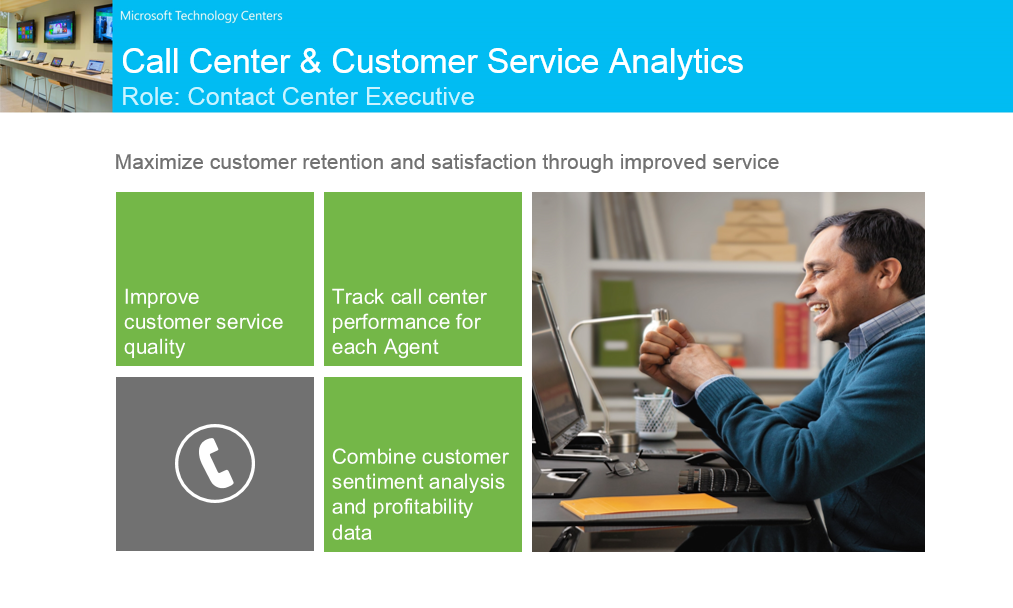 Microsoft Technology Centers

Call Center & Customer Service Analytics
Role: Contact Center Executive

Maximize customer retention and satisfaction through improved service

Improve customer service quality

Track call center performance for each Agent

Combine customer sentiment analysis and profitability data